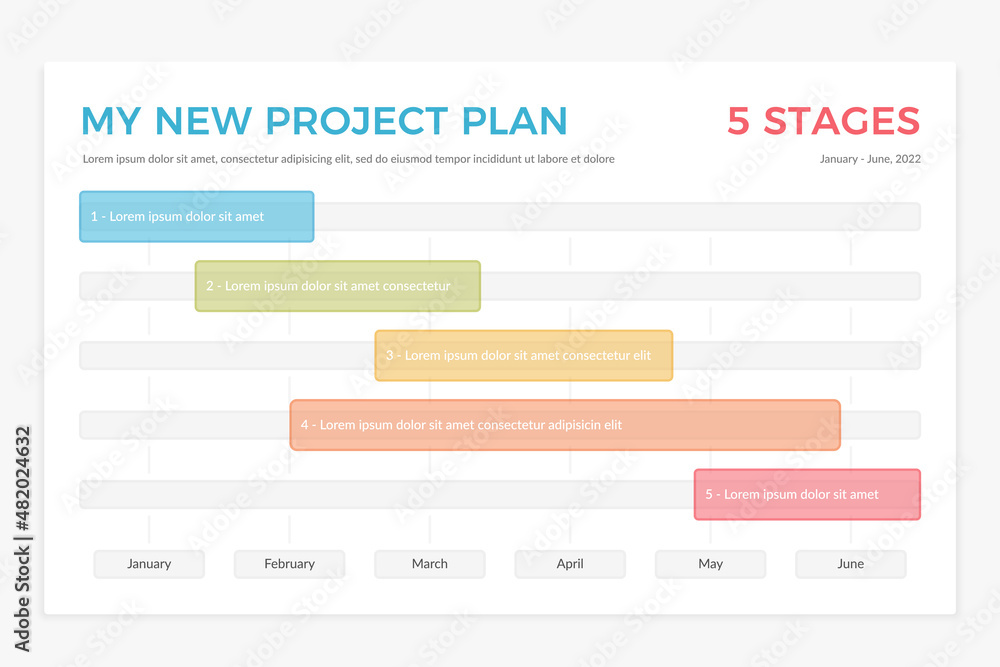 MY NEW PROJECT PLAN

5 STAGES

Lorem ipsum dolor sit amet, consectetur adipisicing elit, sed do eiusmod tempor incididunt ut labore et dolore

January - June, 2022

1 - Lorem ipsum dolor sit amet

2 - Lorem ipsum dolor sit amet consectetur

3 - Lorem ipsum dolor sit amet consectetur elit

4 - Lorem ipsum dolor sit amet consectetur adipisicin elit

5 - Lorem ipsum dolor sit amet

January

February

March

April

May

June

Adobe Stock | #482024632